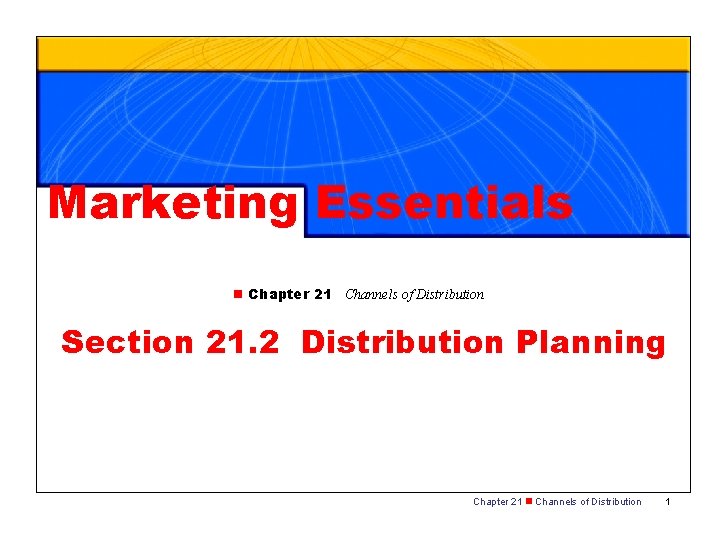 Marketing Essentials

Chapter 21 Channels of Distribution

Section 21.2 Distribution Planning

Chapter 21 Channels of Distribution 1